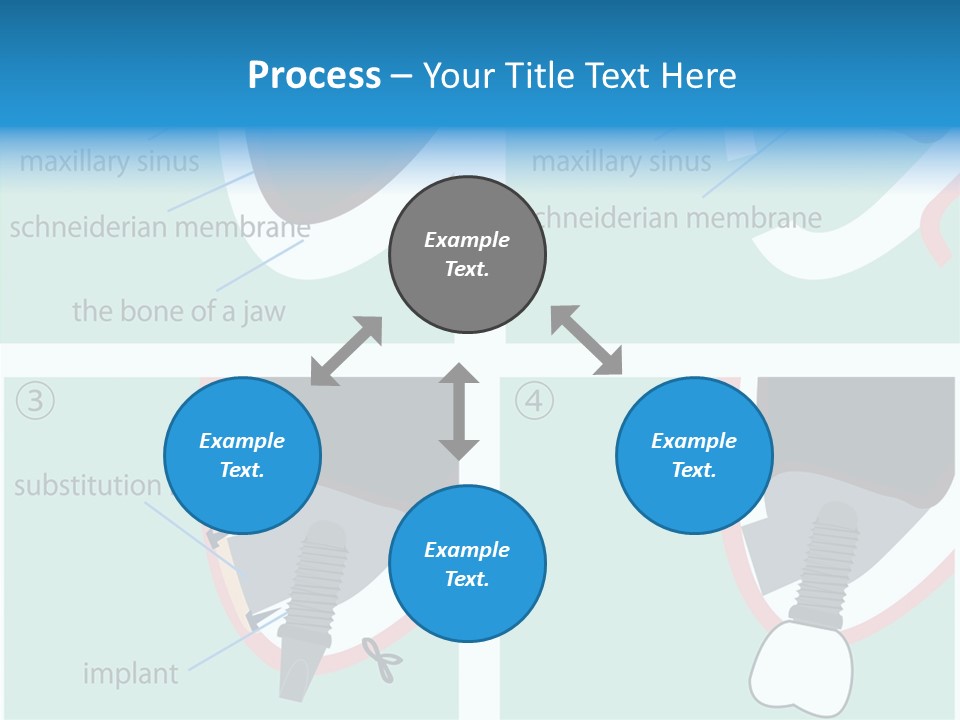 Process – Your Title Text Here

maxillary sinus

schneiderian membrane

the bone of a jaw

maxillary sinus

chneiderian membrane

Example Text.

③

④

Example Text.

Example Text.

substitution

Example Text.

implant